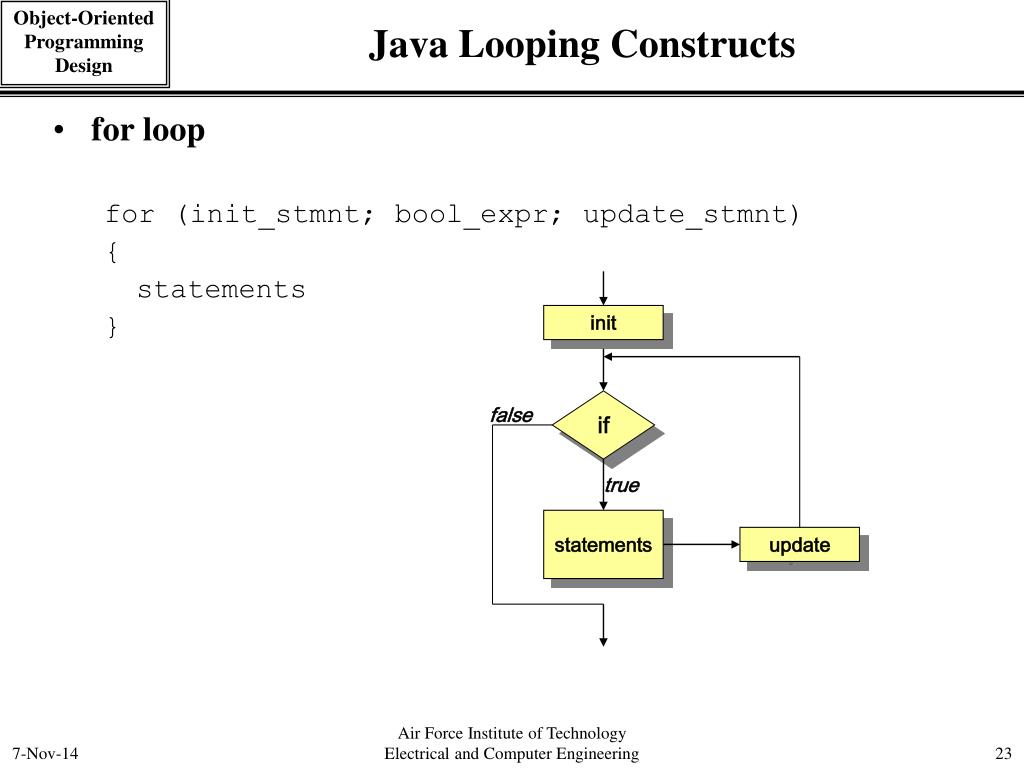 Object-Oriented Programming Design

Java Looping Constructs

• for loop

for (init_stmnt; bool_expr; update_stmnt)
{
  statements
}

init

false

if

true

statements

update

7-Nov-14

Air Force Institute of Technology
Electrical and Computer Engineering

23